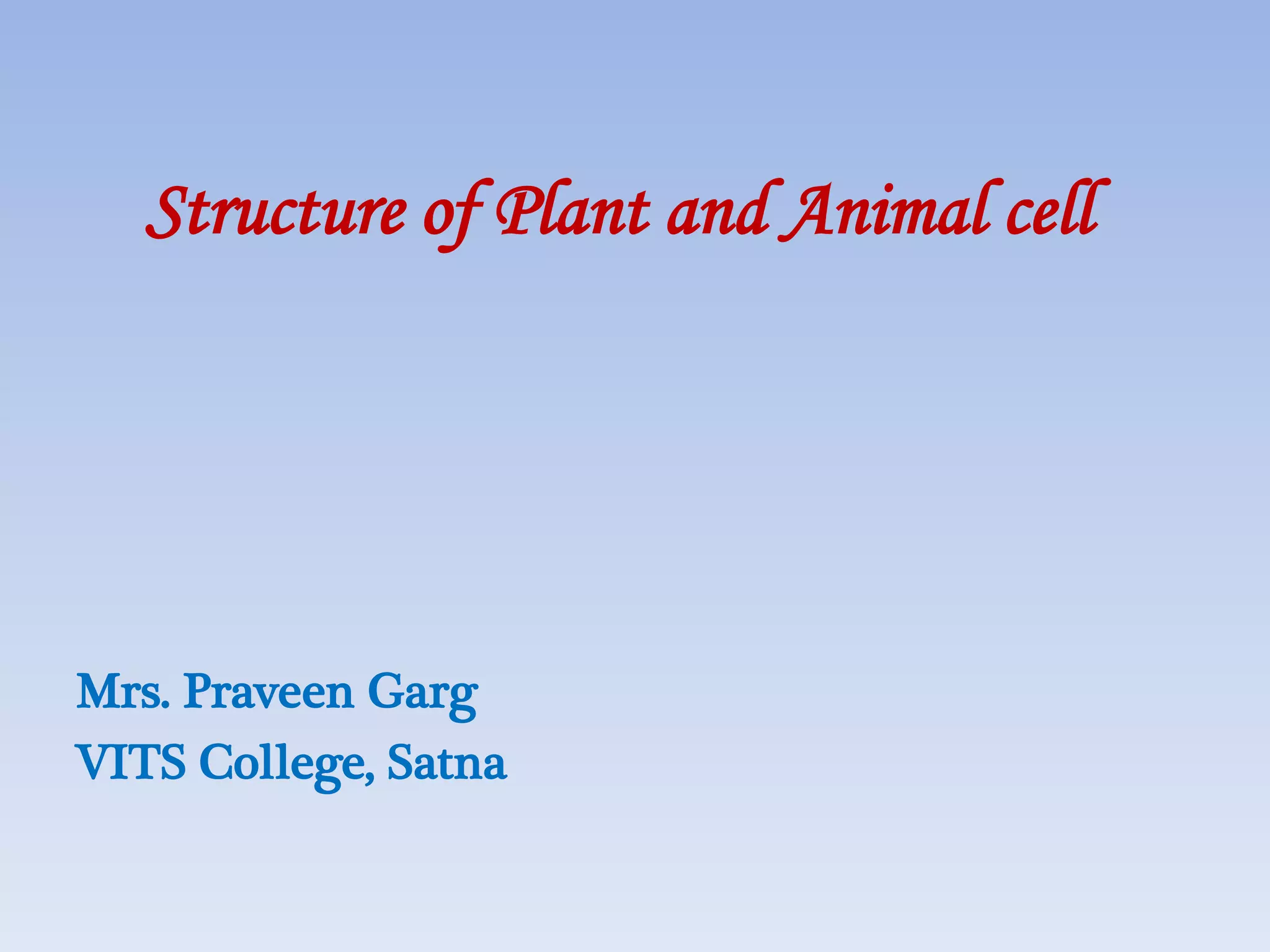 Structure of Plant and Animal cell

Mrs. Praveen Garg
VITS College, Satna